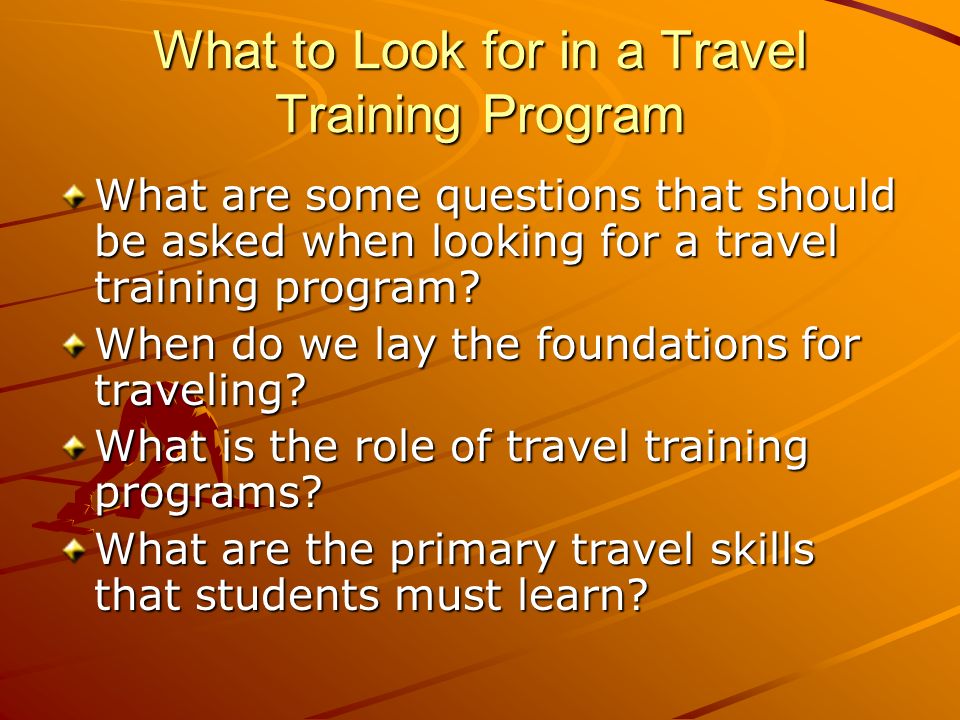 What to Look for in a Travel Training Program

What are some questions that should be asked when looking for a travel training program?

When do we lay the foundations for traveling?

What is the role of travel training programs?

What are the primary travel skills that students must learn?